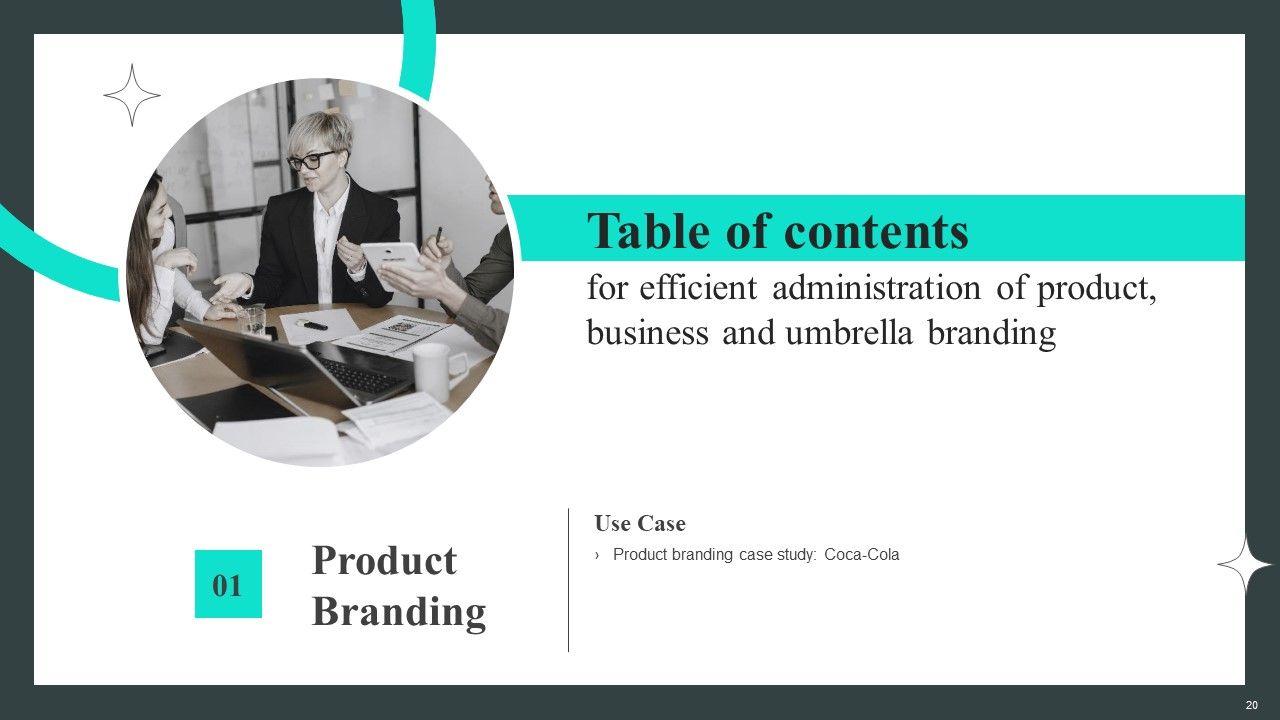 Table of contents

for efficient administration of product, business and umbrella branding

01

Product Branding

Use Case

› Product branding case study: Coca-Cola

20